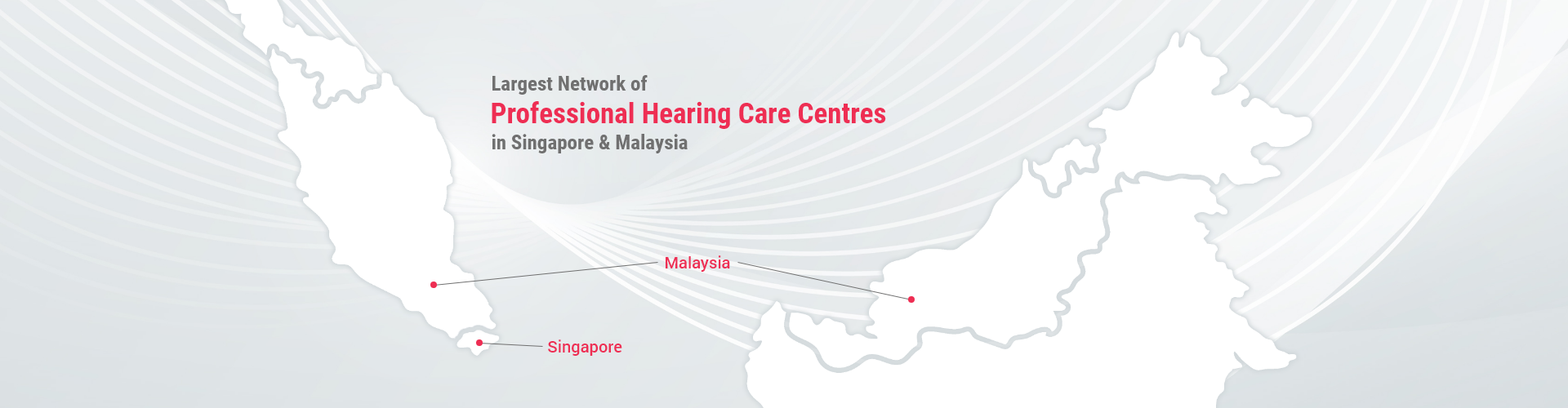 Largest Network of
Professional Hearing Care Centres
in Singapore & Malaysia

Malaysia

Singapore